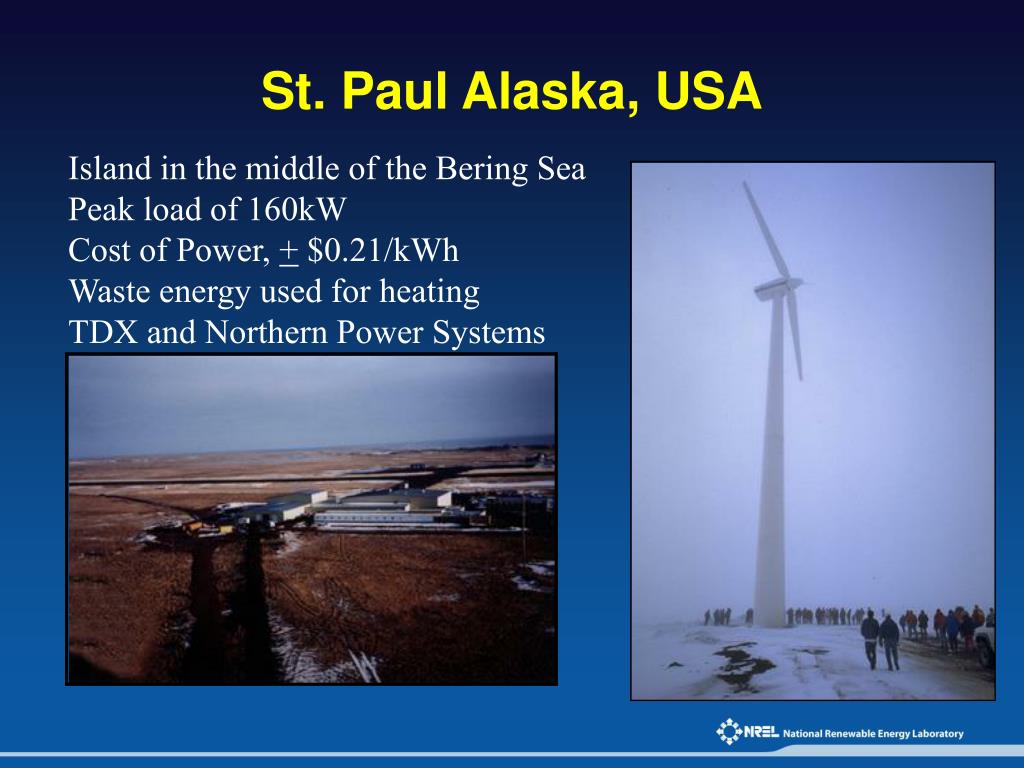 St. Paul Alaska, USA

Island in the middle of the Bering Sea
Peak load of 160kW
Cost of Power, $\pm$ \$0.21/kWh
Waste energy used for heating
TDX and Northern Power Systems

NREL National Renewable Energy Laboratory